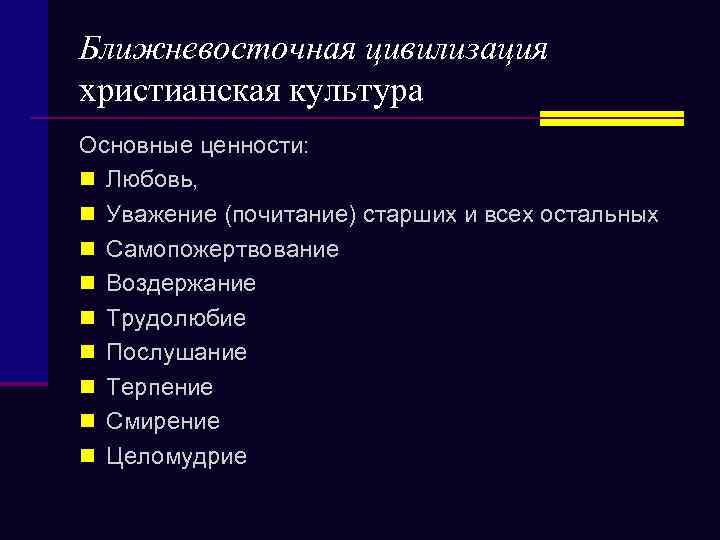 Ближневосточная цивилизация
христианская культура

Основные ценности:
- Любовь,
- Уважение (почитание) старших и всех остальных
- Самопожертвование
- Воздержание
- Трудолюбие
- Послушание
- Терпение
- Смирение
- Целомудрие